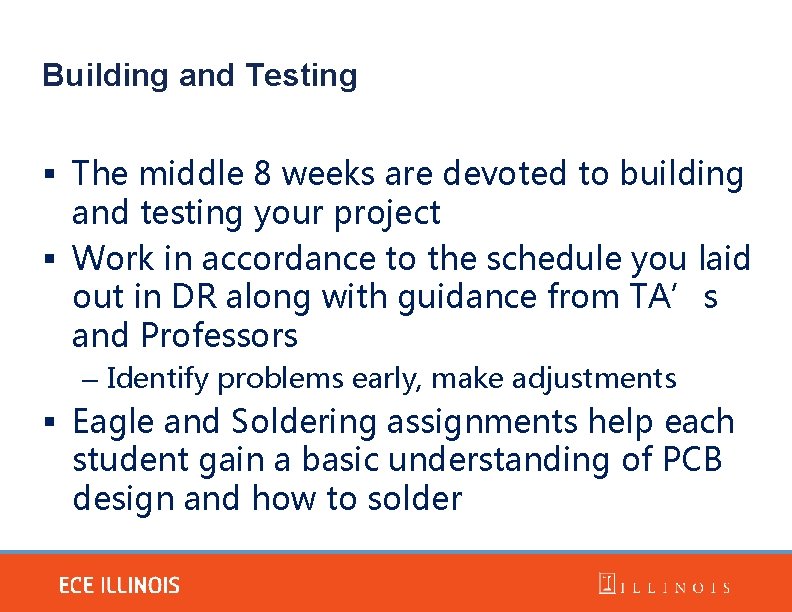 Building and Testing

▪ The middle 8 weeks are devoted to building and testing your project
▪ Work in accordance to the schedule you laid out in DR along with guidance from TA’ s and Professors
– Identify problems early, make adjustments
▪ Eagle and Soldering assignments help each student gain a basic understanding of PCB design and how to solder

ECE ILLINOIS

ILLINOIS